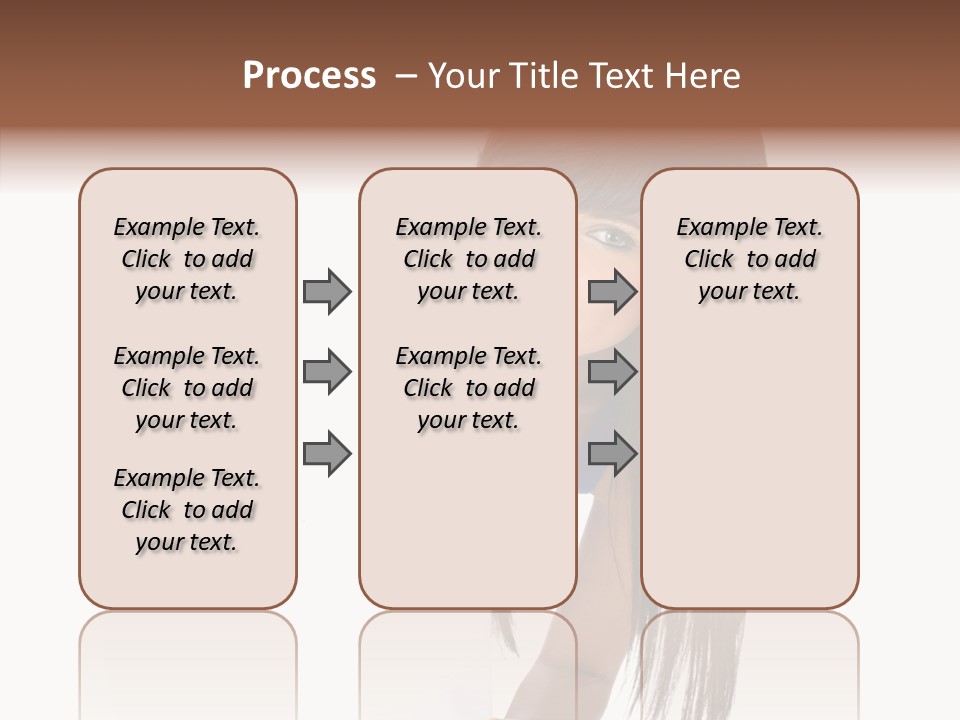 Process – Your Title Text Here

Example Text. Click to add your text.

Example Text. Click to add your text.

Example Text. Click to add your text.

Example Text. Click to add your text.

Example Text. Click to add your text.

Example Text. Click to add your text.